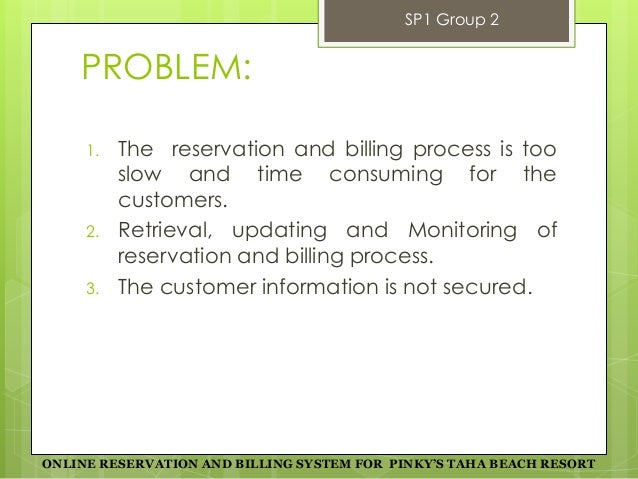 SP1 Group 2

PROBLEM:

1. The reservation and billing process is too slow and time consuming for the customers.
2. Retrieval, updating and Monitoring of reservation and billing process.
3. The customer information is not secured.

ONLINE RESERVATION AND BILLING SYSTEM FOR PINKY'S TAHA BEACH RESORT